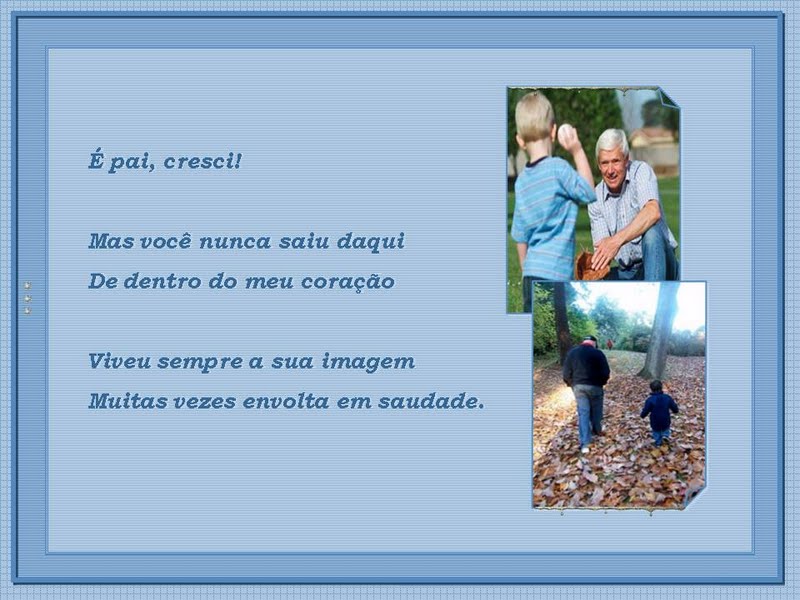 É pai, cresci!

Mas você nunca saiu daqui
De dentro do meu coração

Viveu sempre a sua imagem
Muitas vezes envolta em saudade.